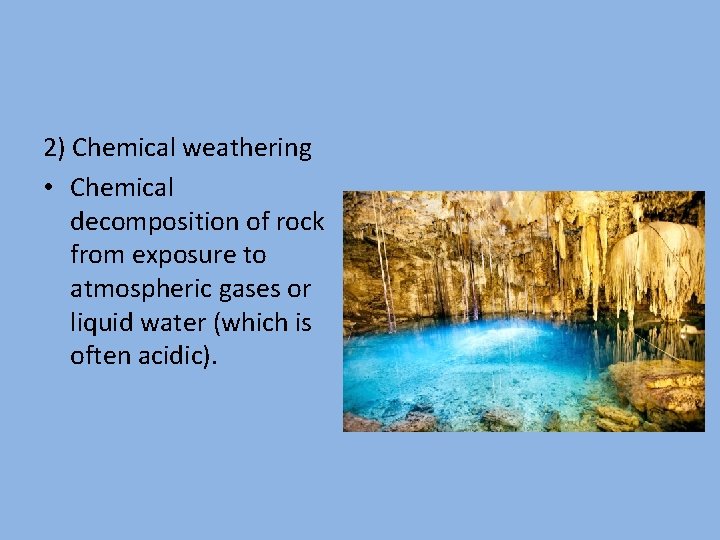 2) Chemical weathering

• Chemical decomposition of rock from exposure to atmospheric gases or liquid water (which is often acidic).